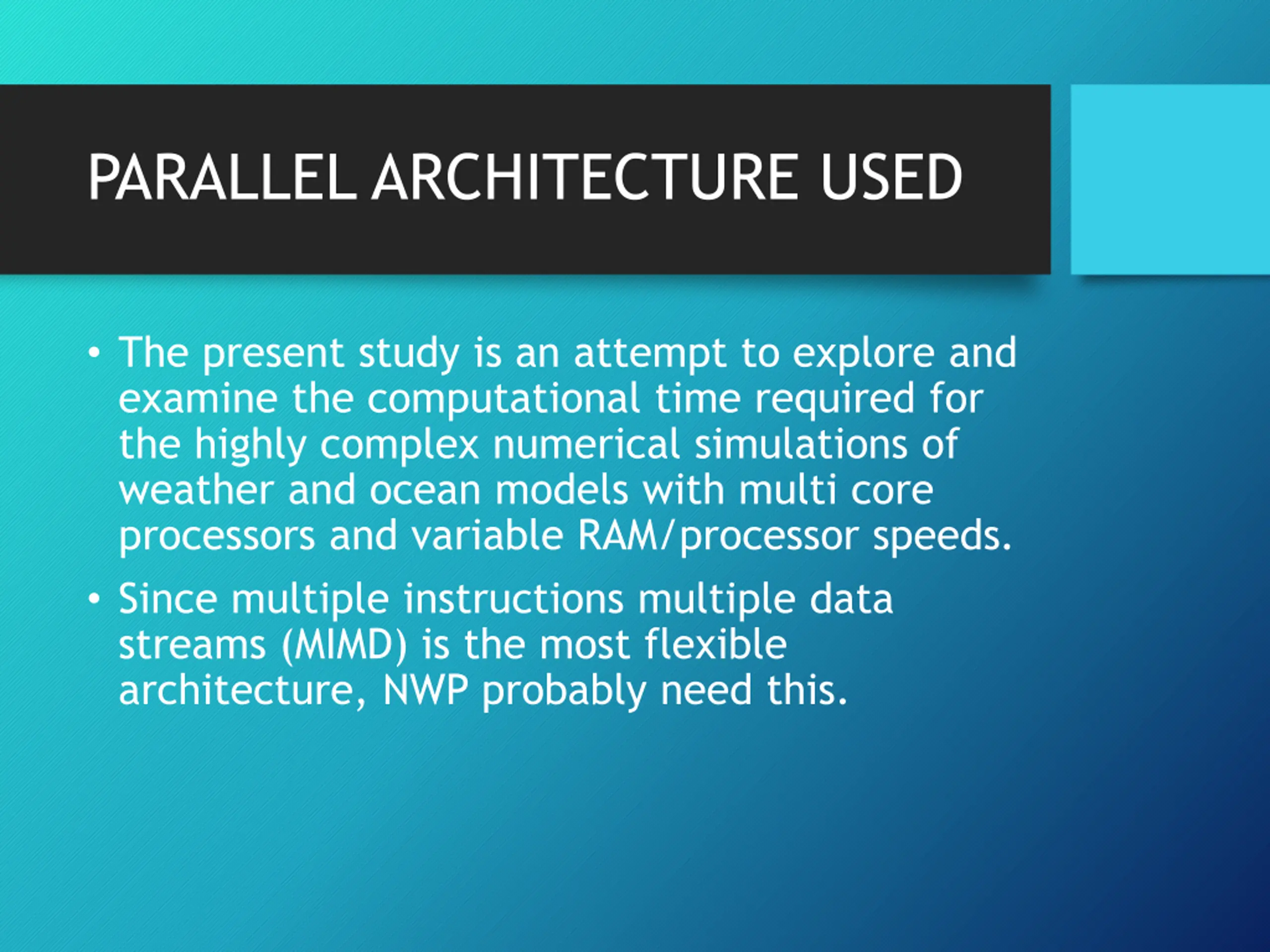 PARALLEL ARCHITECTURE USED

• The present study is an attempt to explore and examine the computational time required for the highly complex numerical simulations of weather and ocean models with multi core processors and variable RAM/processor speeds.

• Since multiple instructions multiple data streams (MIMD) is the most flexible architecture, NWP probably need this.